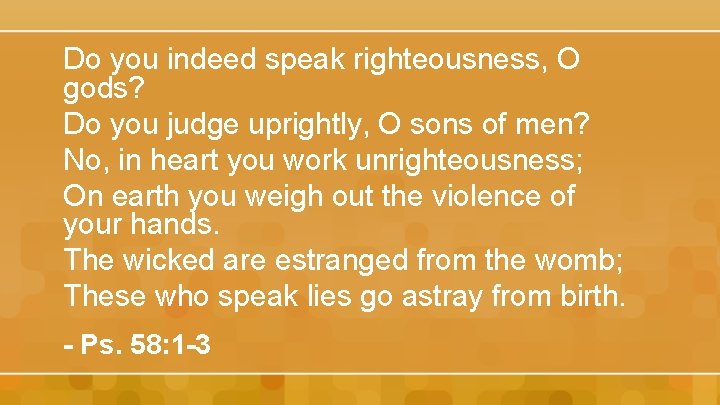 Do you indeed speak righteousness, O gods?
Do you judge uprightly, O sons of men?
No, in heart you work unrighteousness;
On earth you weigh out the violence of your hands.
The wicked are estranged from the womb;
These who speak lies go astray from birth.

- Ps. 58:1-3